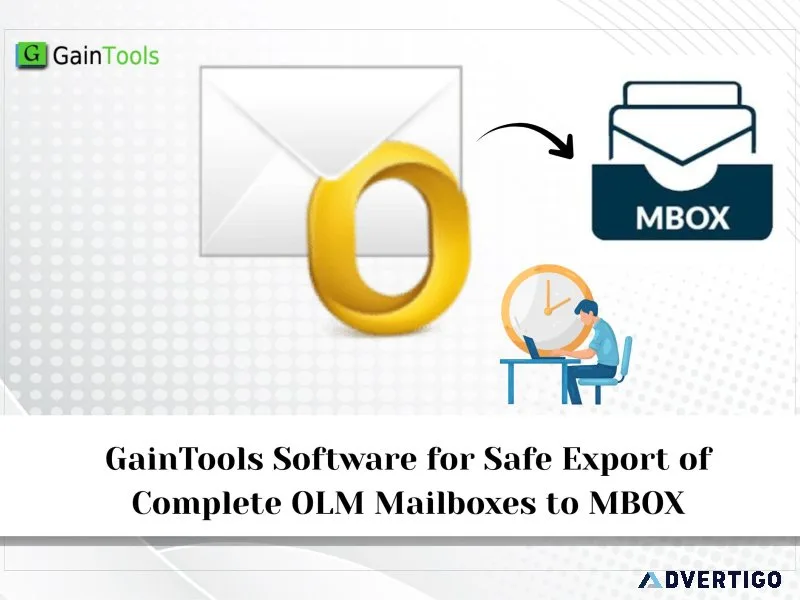 G GainTools

MBOX

GainTools Software for Safe Export of Complete OLM Mailboxes to MBOX

ADVERTIGO